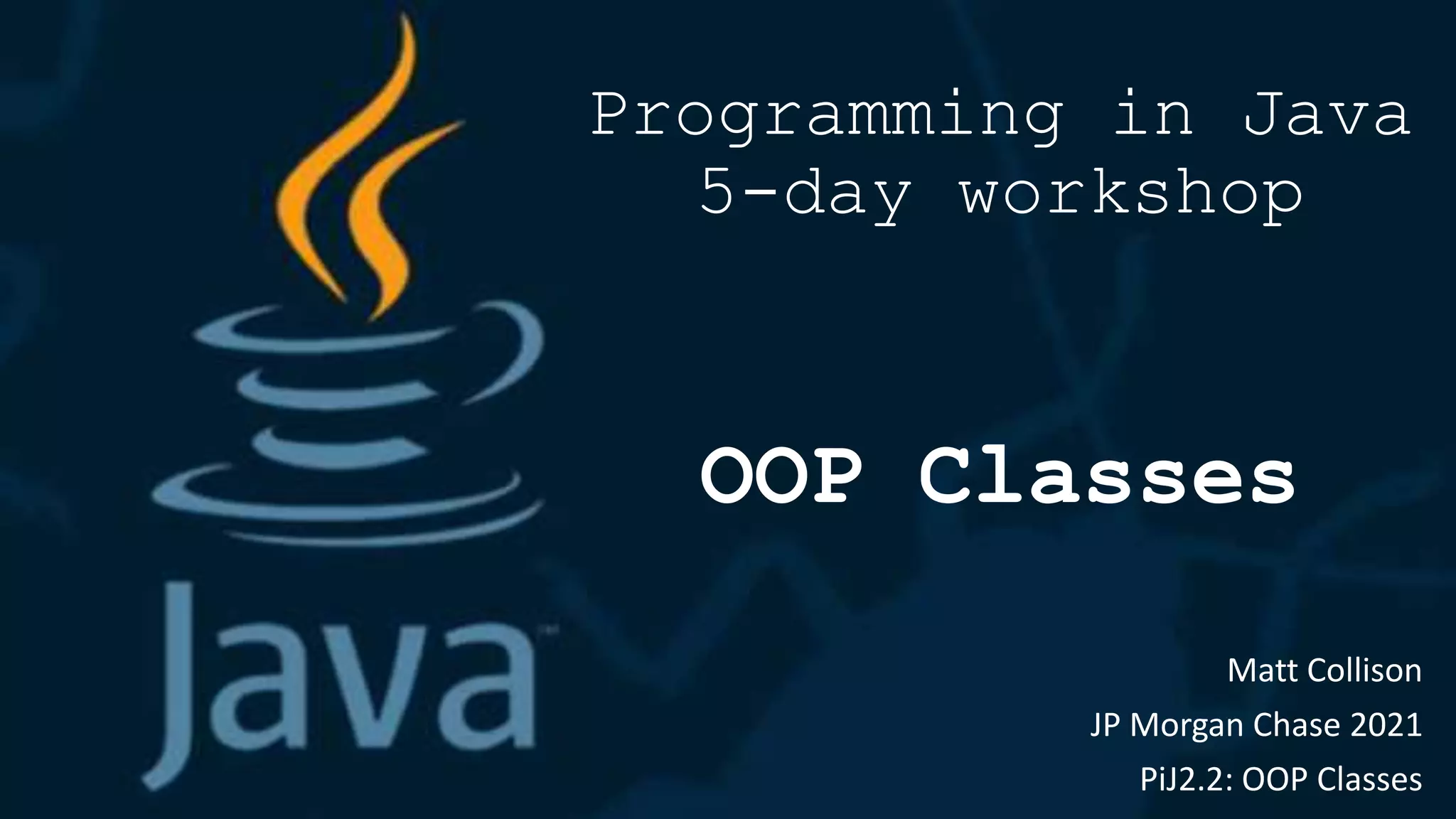 Java

Programming in Java
5-day workshop

OOP Classes

Matt Collison
JP Morgan Chase 2021
PiJ2.2: OOP Classes